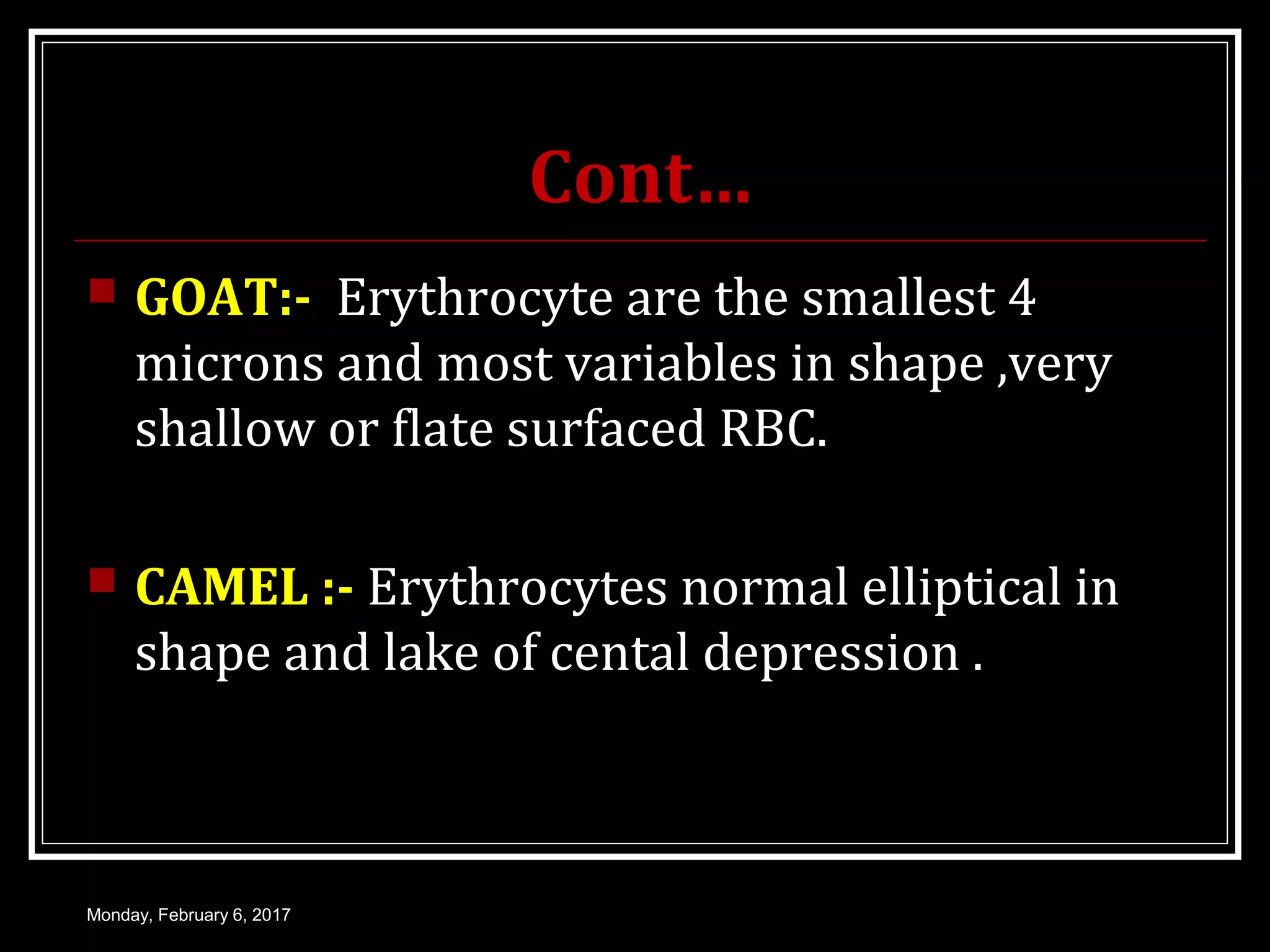 Cont…

GOAT:- Erythrocyte are the smallest 4 microns and most variables in shape ,very shallow or flate surfaced RBC.

CAMEL :- Erythrocytes normal elliptical in shape and lake of cental depression .

Monday, February 6, 2017